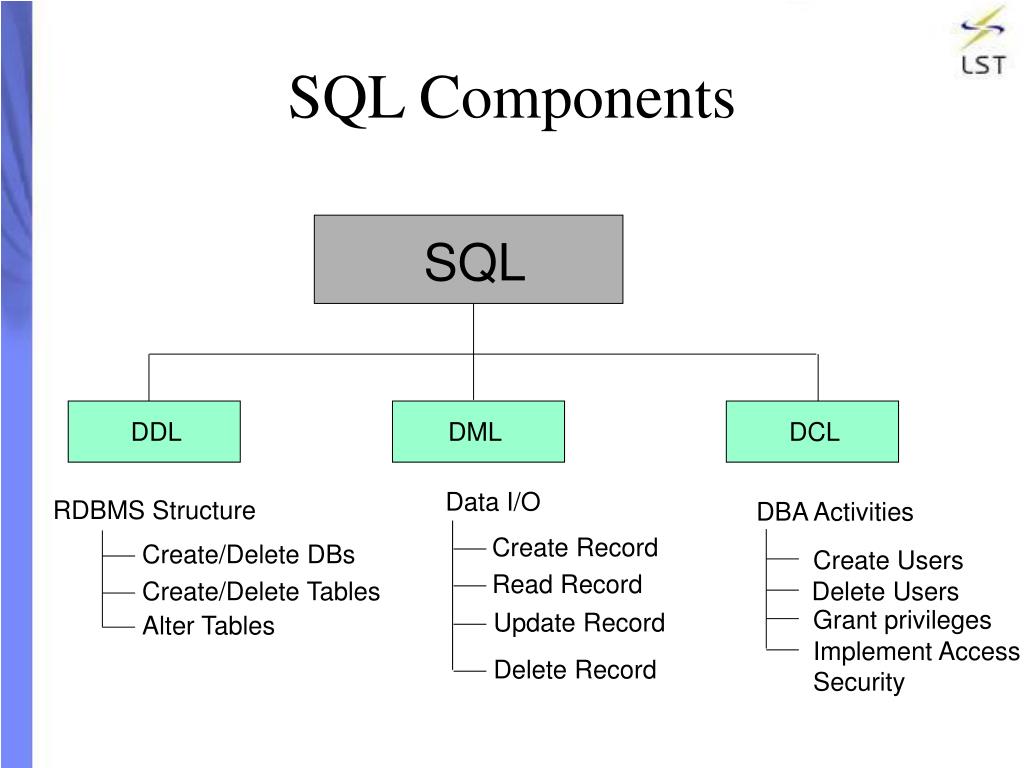 LST

SQL Components

SQL

DDL

DML

DCL

RDBMS Structure
Create/Delete DBs
Create/Delete Tables
Alter Tables

Data I/O
Create Record
Read Record
Update Record
Delete Record

DBA Activities
Create Users
Delete Users
Grant privileges
Implement Access Security